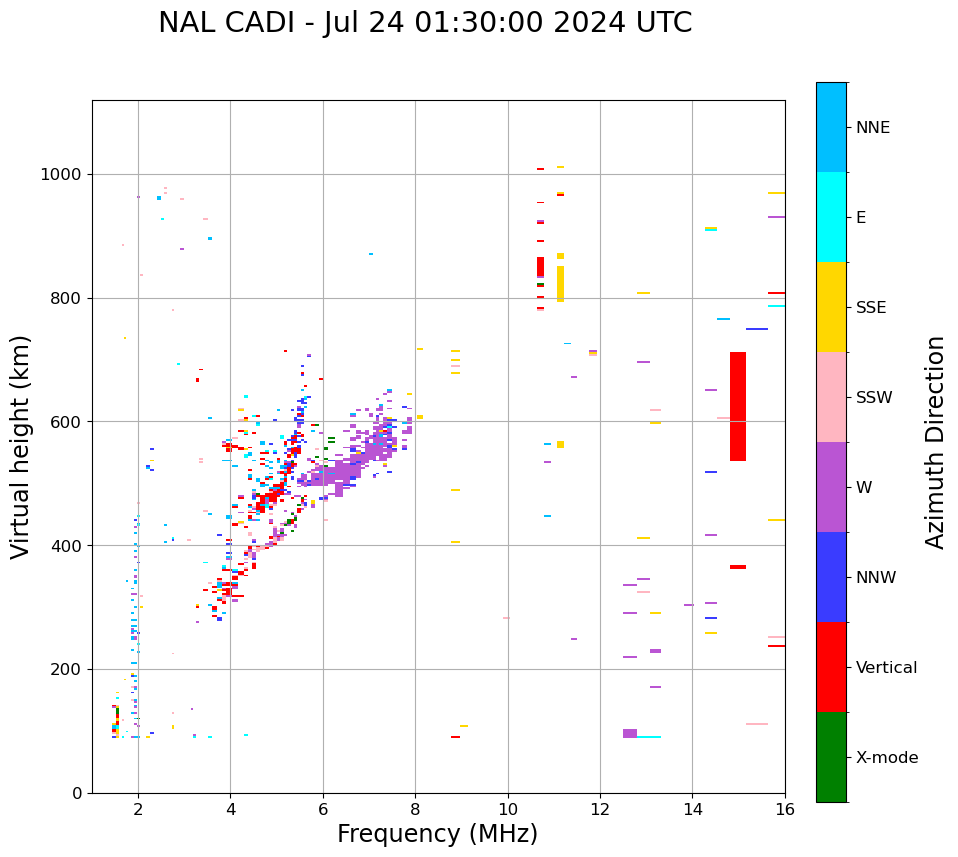 NAL CADI - Jul 24 01:30:00 2024 UTC

Virtual height (km)

1000
800
600
400
200
0

2
4
6
8
10
12
14
16

Frequency (MHz)

NNE
E
SSE
SSW
W
NNW
Vertical
X-mode

Azimuth Direction